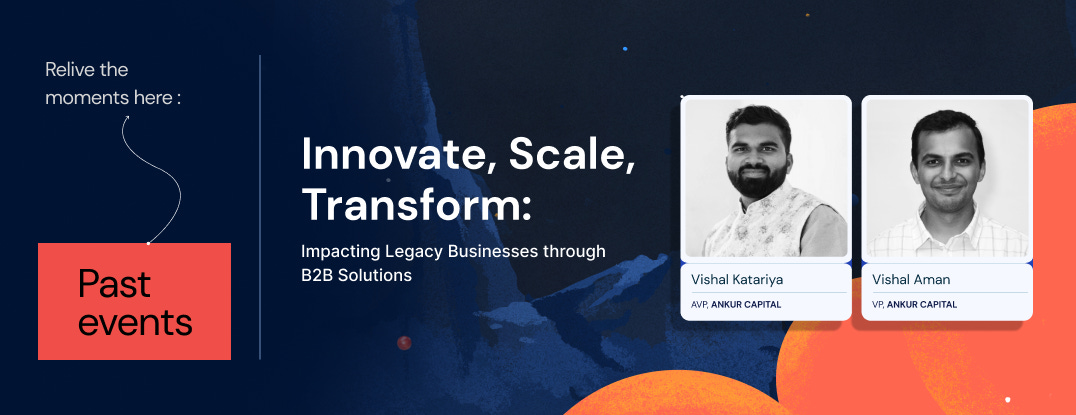 Relive the moments here :

Past events

Innovate, Scale, Transform:

Impacting Legacy Businesses through B2B Solutions

Vishal Katariya
AVP, ANKUR CAPITAL

Vishal Aman
VP, ANKUR CAPITAL